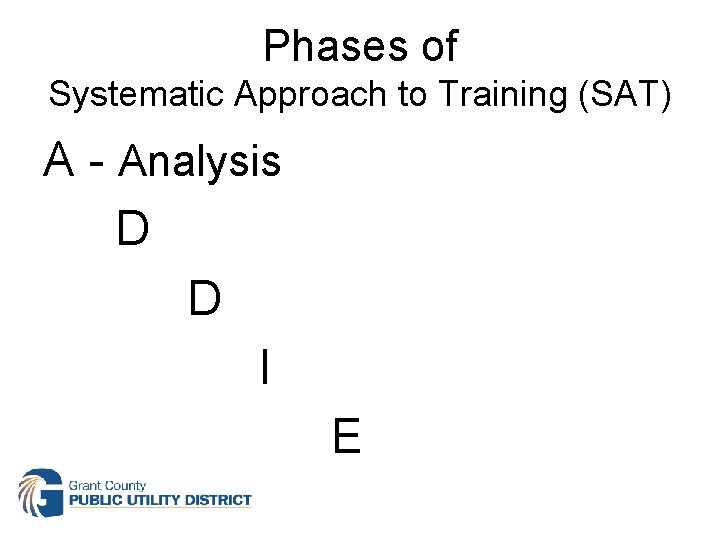 Phases of
Systematic Approach to Training (SAT)

A - Analysis

D

D

I

E

Grant County
PUBLIC UTILITY DISTRICT